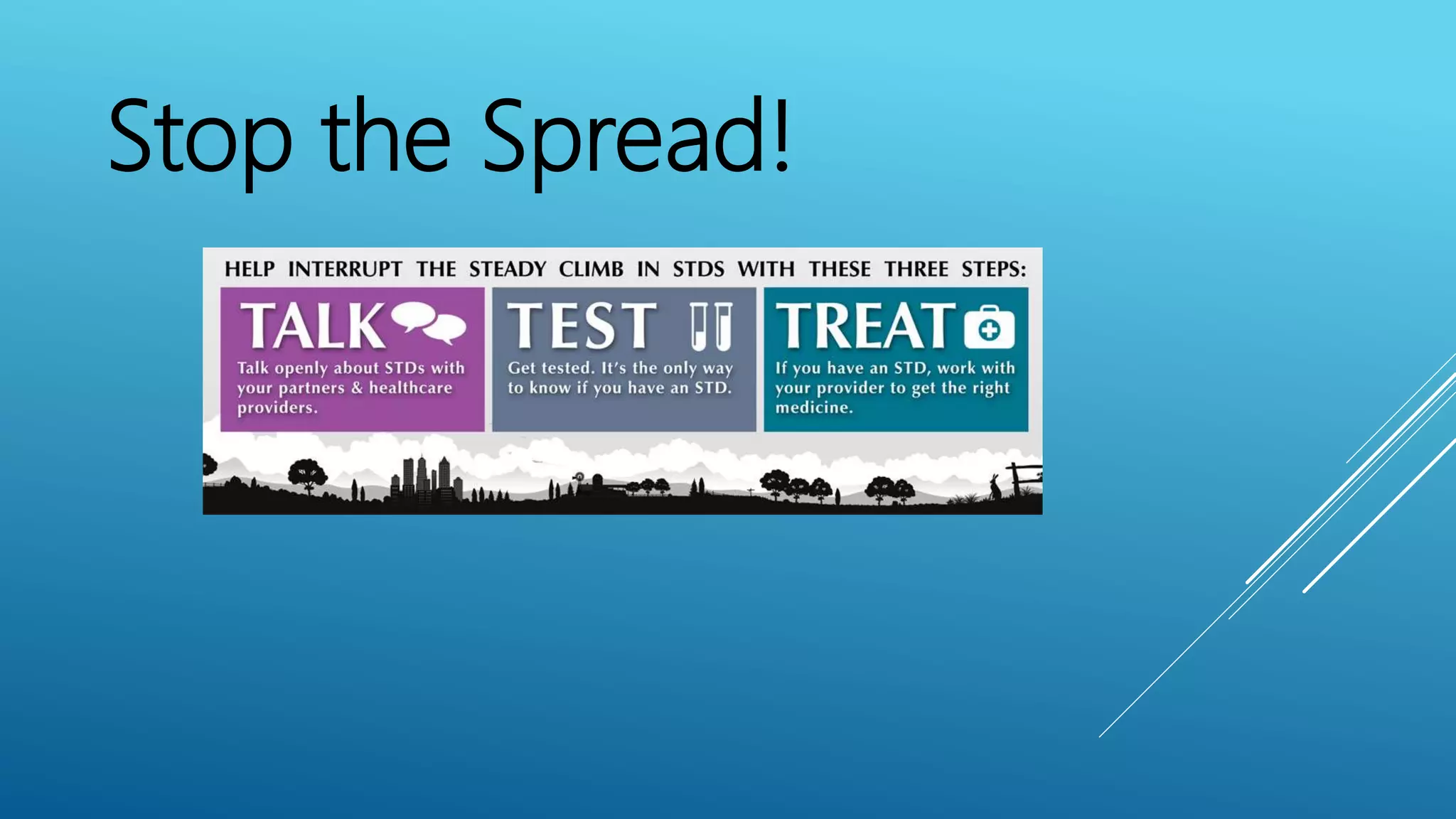 Stop the Spread!

HELP INTERRUPT THE STEADY CLIMB IN STDS WITH THESE THREE STEPS:

TALK

Talk openly about STDs with your partners & healthcare providers.

TEST

Get tested. It's the only way to know if you have an STD.

TREAT

If you have an STD, work with your provider to get the right medicine.